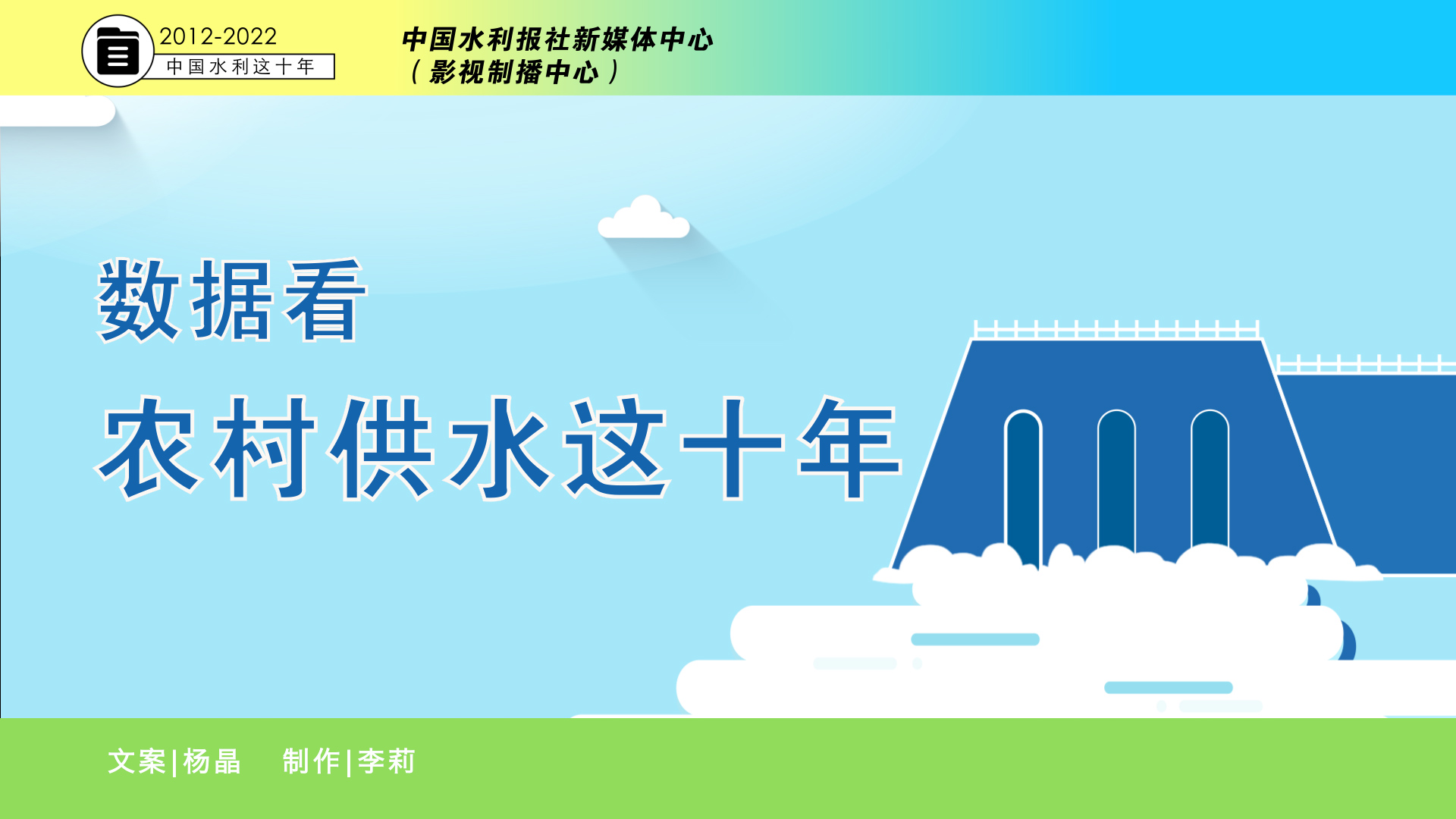 2012-2022
中国水利这十年

中国水利报社新媒体中心
（影视制播中心）

数据看

农村供水这十年

文案|杨晶　制作|李莉